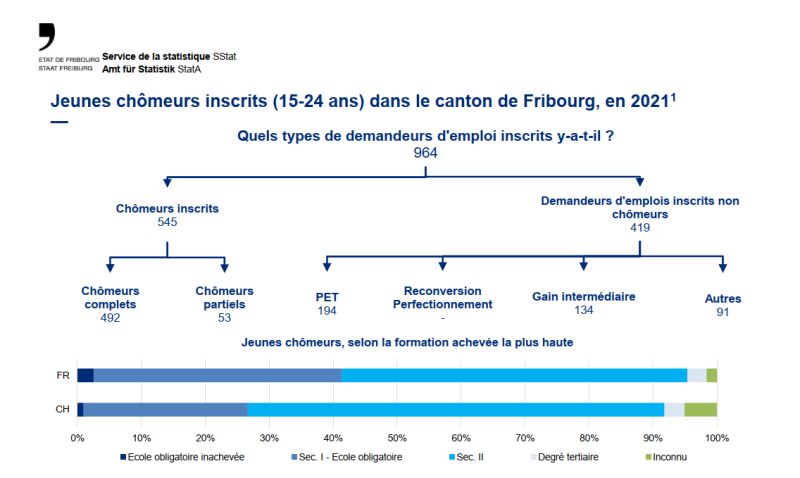 ETAT DE FRIBOURG
STAAT FREIBURG
Service de la statistique SStat
Amt für Statistik StatA

Jeunes chômeurs inscrits (15-24 ans) dans le canton de Fribourg, en 2021$^1$

Quels types de demandeurs d'emploi inscrits y-a-t-il ?
964

Chômeurs inscrits
545

Demandeurs d'emplois inscrits non chômeurs
419

Chômeurs complets
492

Chômeurs partiels
53

PET
194

Reconversion Perfectionnement
-

Gain intermédiaire
134

Autres
91

Jeunes chômeurs, selon la formation achevée la plus haute

FR
CH

0% 10% 20% 30% 40% 50% 60% 70% 80% 90% 100%

Ecole obligatoire inachevée
Sec. I - Ecole obligatoire
Sec. II
Degré tertiaire
Inconnu